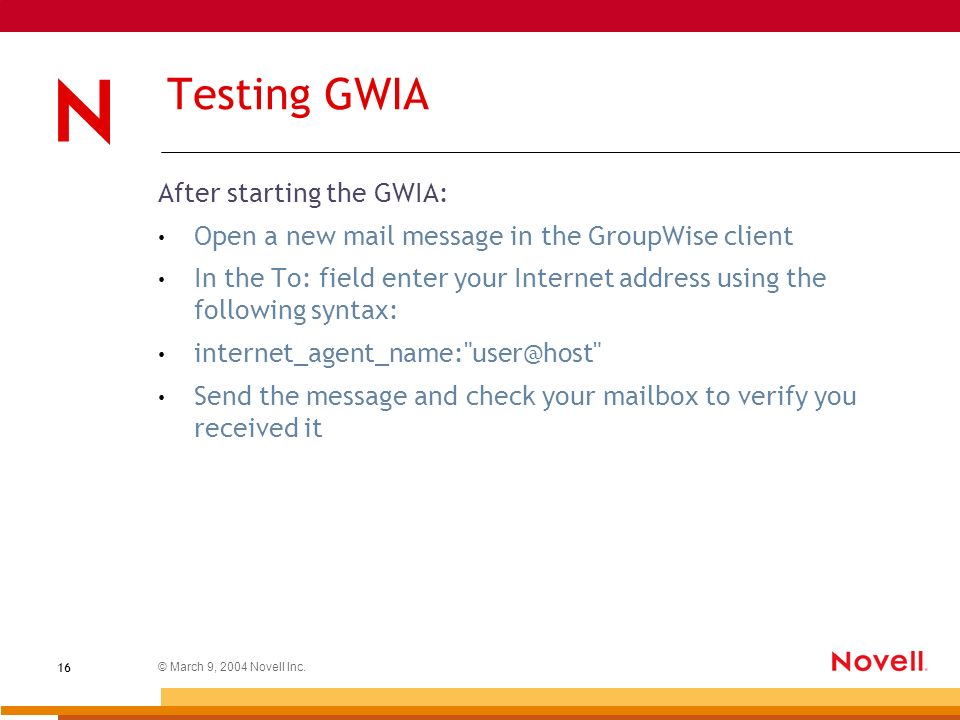 N

Testing GWIA

After starting the GWIA:

• Open a new mail message in the GroupWise client
• In the To: field enter your Internet address using the following syntax:
• internet_agent_name:"user@host"
• Send the message and check your mailbox to verify you received it

16

© March 9, 2004 Novell Inc.

Novell.